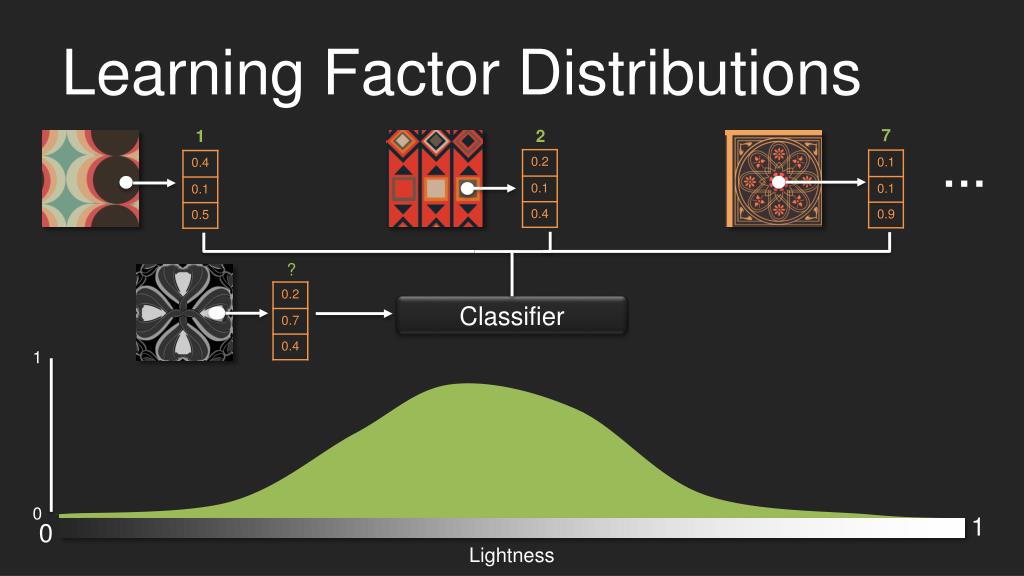 Learning Factor Distributions

1
0.4
0.1
0.5

2
0.2
0.1
0.4

7
0.1
0.1
0.9

...

?
0.2
0.7
0.4

Classifier

1
0
0
1
Lightness